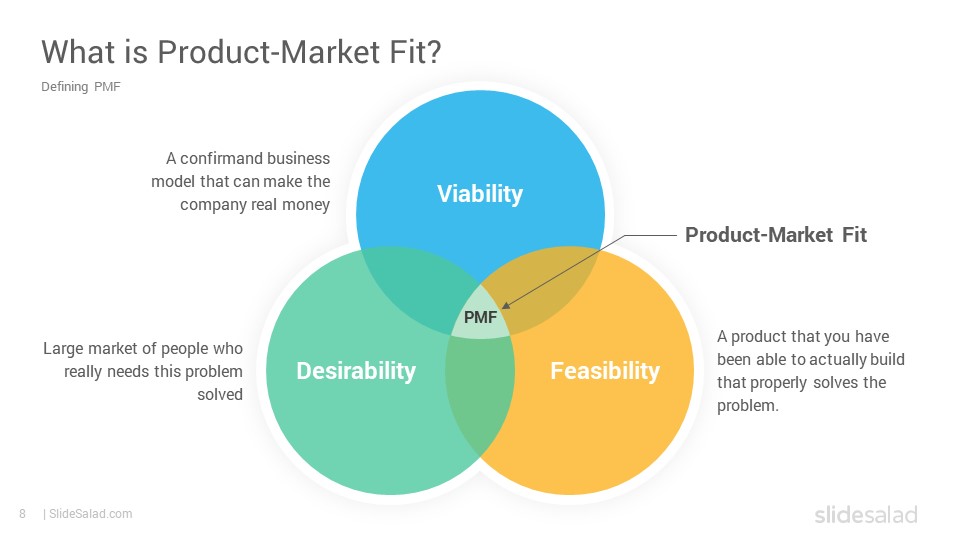 What is Product-Market Fit?

Defining PMF

A confirmand business model that can make the company real money

Viability

Product-Market Fit

PMF

Large market of people who really needs this problem solved

Desirability

Feasibility

A product that you have been able to actually build that properly solves the problem.

8 | SlideSalad.com

slidesalad